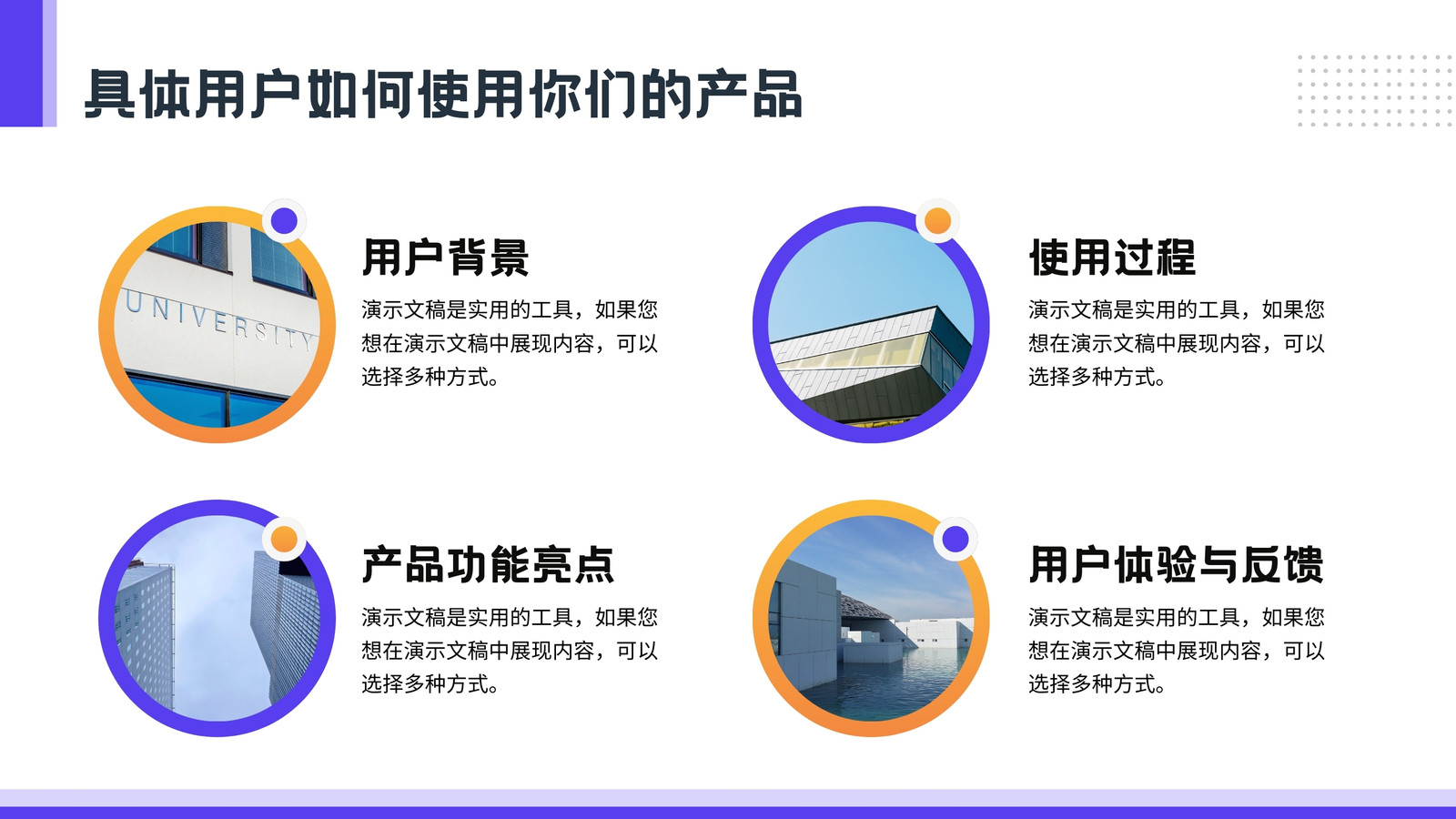 具体用户如何使用你们的产品

UNIVERSITY

用户背景

演示文稿是实用的工具，如果您想在演示文稿中展现内容，可以选择多种方式。

使用过程

演示文稿是实用的工具，如果您想在演示文稿中展现内容，可以选择多种方式。

产品功能亮点

演示文稿是实用的工具，如果您想在演示文稿中展现内容，可以选择多种方式。

用户体验与反馈

演示文稿是实用的工具，如果您想在演示文稿中展现内容，可以选择多种方式。